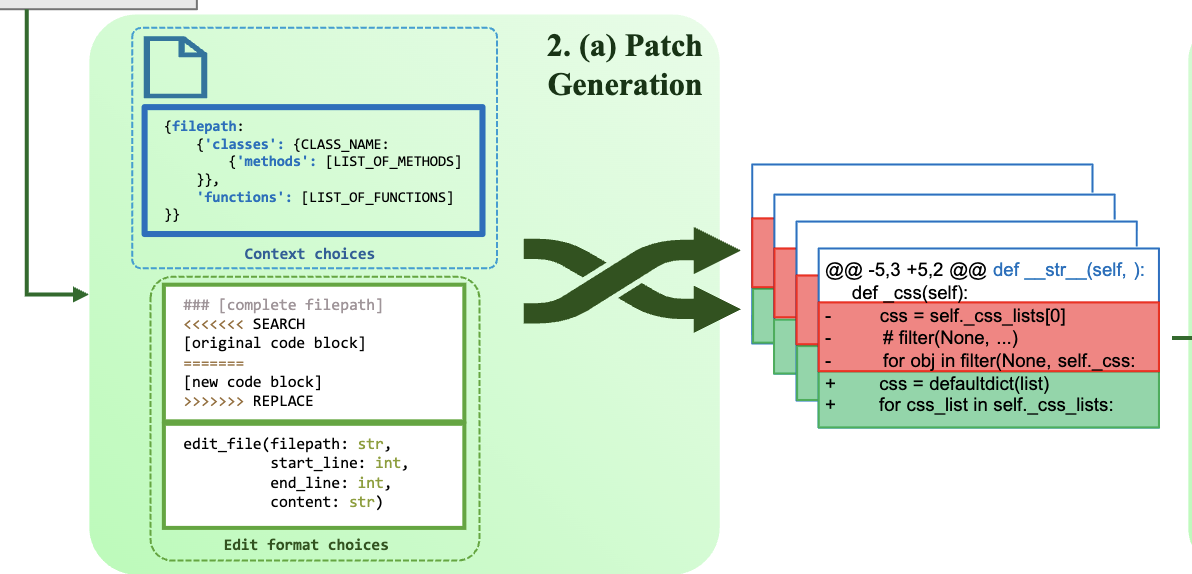 2. (a) Patch Generation

{filepath:
    {'classes': {CLASS_NAME:
        {'methods': [LIST_OF_METHODS]
    }},
    'functions': [LIST_OF_FUNCTIONS]
}}

Context choices

### [complete filepath]
<<<<<<< SEARCH
[original code block]
=======
[new code block]
>>>>>>> REPLACE

edit_file(filepath: str,
          start_line: int,
          end_line: int,
          content: str)

Edit format choices

@@ -5,3 +5,2 @@ def __str__(self, ):
    def _css(self):
-        css = self._css_lists[0]
-        # filter(None, ...)
-        for obj in filter(None, self._css:
+        css = defaultdict(list)
+        for css_list in self._css_lists: